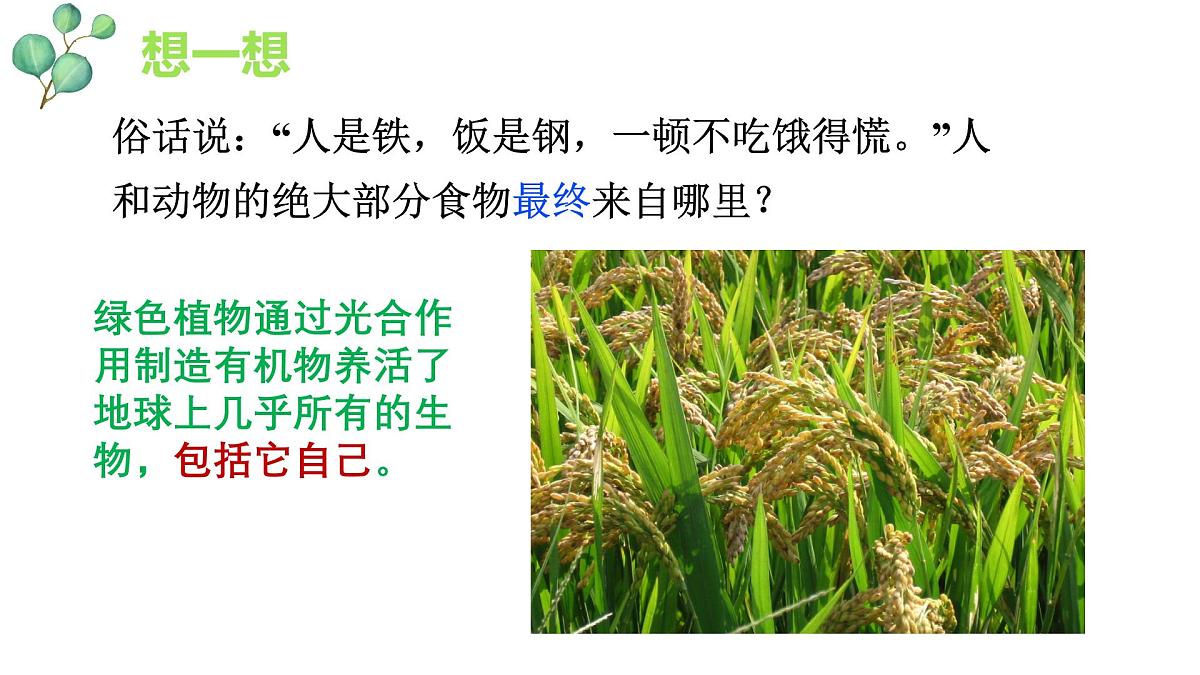 想一想

俗话说：“人是铁，饭是钢，一顿不吃饿得慌。”人和动物的绝大部分食物最终来自哪里？

绿色植物通过光合作用制造有机物养活了地球上几乎所有的生物，包括它自己。